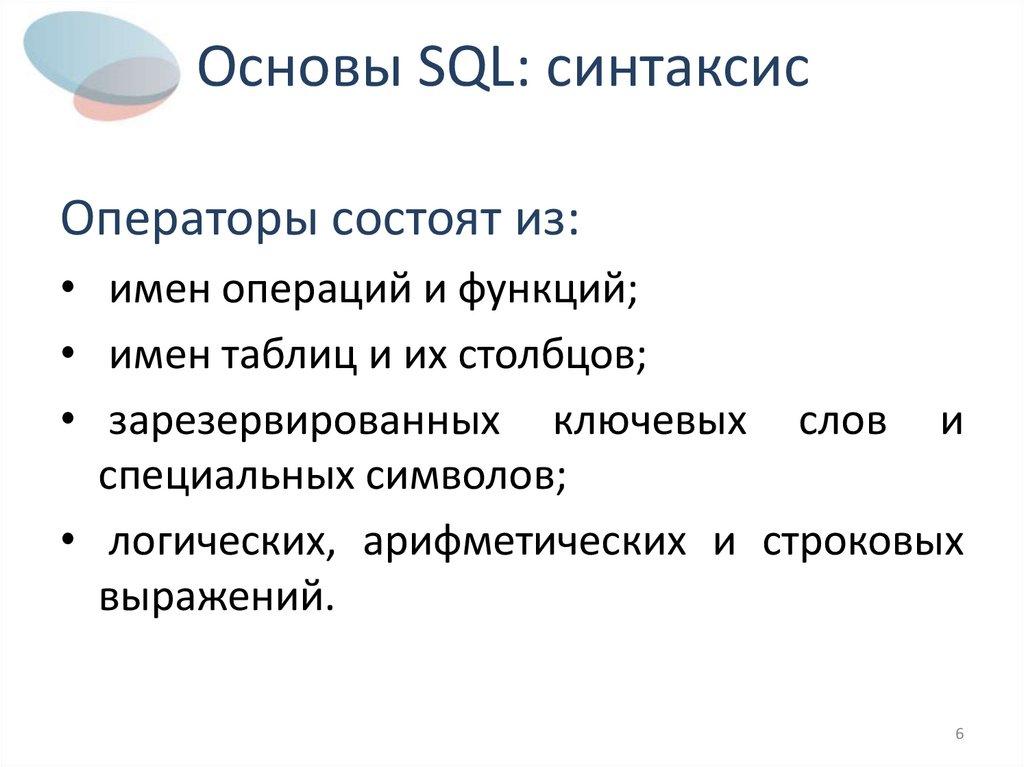 Основы SQL: синтаксис

Операторы состоят из:

• имен операций и функций;

• имен таблиц и их столбцов;

• зарезервированных ключевых слов и специальных символов;

• логических, арифметических и строковых выражений.

6